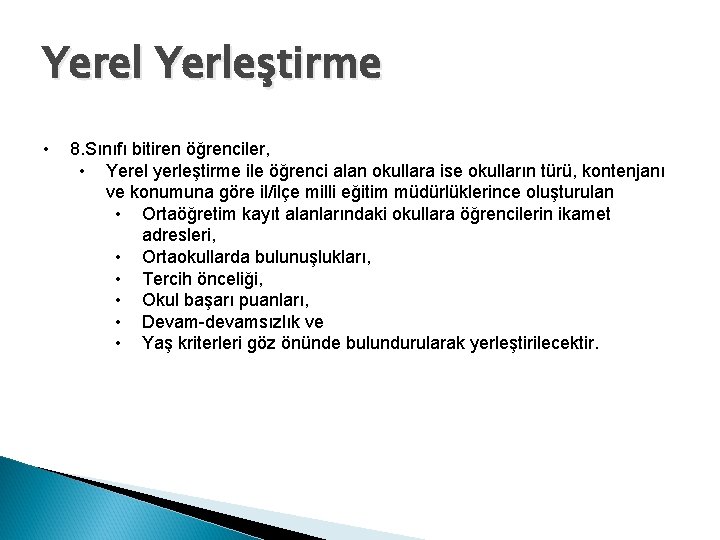 Yerel Yerleştirme

• 8.Sınıfı bitiren öğrenciler,
  • Yerel yerleştirme ile öğrenci alan okullara ise okulların türü, kontenjanı ve konumuna göre il/ilçe milli eğitim müdürlüklerince oluşturulan
    • Ortaöğretim kayıt alanlarındaki okullara öğrencilerin ikamet adresleri,
    • Ortaokullarda bulunuşlukları,
    • Tercih önceliği,
    • Okul başarı puanları,
    • Devam-devamsızlık ve
    • Yaş kriterleri göz önünde bulundurularak yerleştirilecektir.